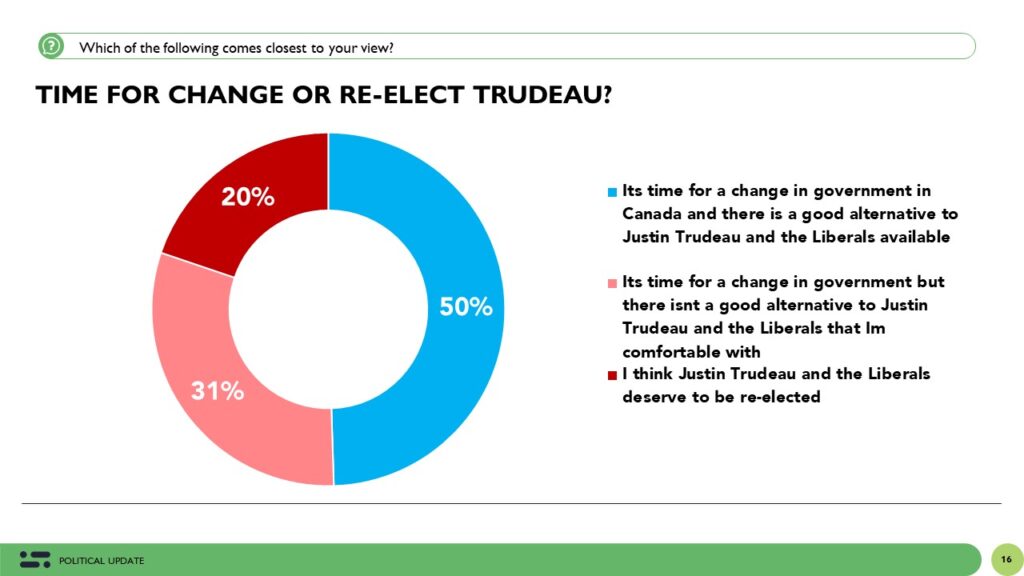 Which of the following comes closest to your view?

TIME FOR CHANGE OR RE-ELECT TRUDEAU?

20%

50%

31%

Its time for a change in government in Canada and there is a good alternative to Justin Trudeau and the Liberals available

Its time for a change in government but there isnt a good alternative to Justin Trudeau and the Liberals that Im comfortable with

I think Justin Trudeau and the Liberals deserve to be re-elected

POLITICAL UPDATE

16